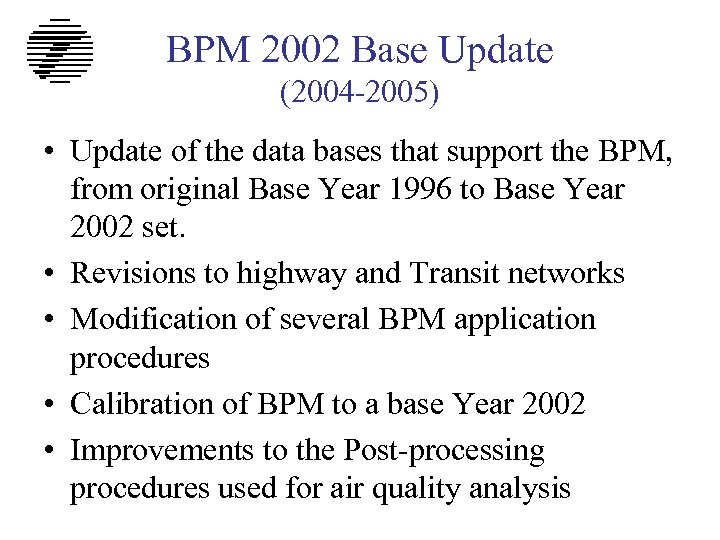 BPM 2002 Base Update
(2004-2005)

• Update of the data bases that support the BPM, from original Base Year 1996 to Base Year 2002 set.
• Revisions to highway and Transit networks
• Modification of several BPM application procedures
• Calibration of BPM to a base Year 2002
• Improvements to the Post-processing procedures used for air quality analysis